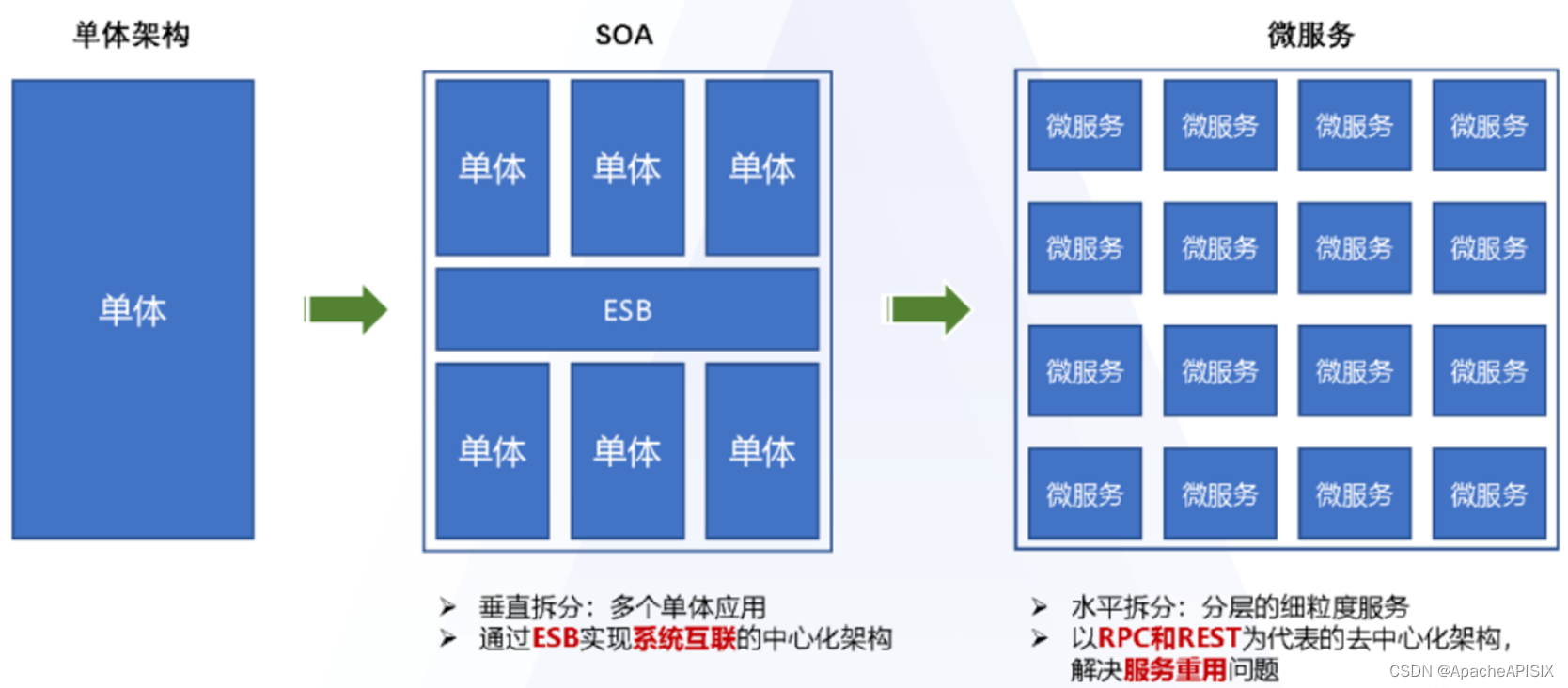 单体架构

单体

SOA

单体 单体 单体

ESB

单体 单体 单体

➢ 垂直拆分：多个单体应用
➢ 通过ESB实现系统互联的中心化架构

微服务

微服务 微服务 微服务 微服务
微服务 微服务 微服务 微服务
微服务 微服务 微服务 微服务
微服务 微服务 微服务 微服务

➢ 水平拆分：分层的细粒度服务
➢ 以RPC和REST为代表的去中心化架构，解决服务重用问题

CSDN @ApacheAPISIX